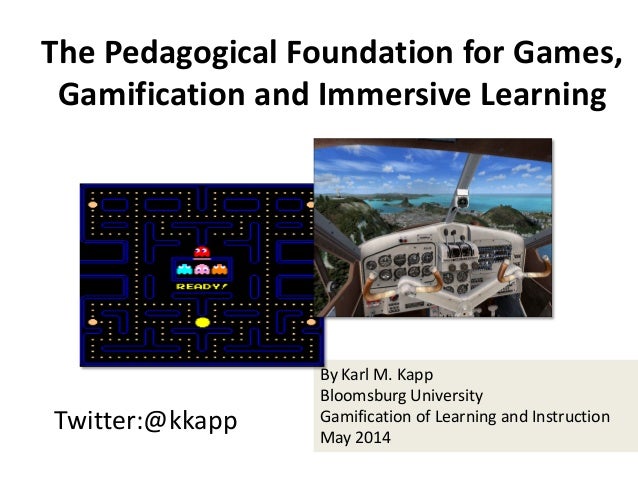 The Pedagogical Foundation for Games, Gamification and Immersive Learning

READY!

Twitter:@kkapp

By Karl M. Kapp
Bloomsburg University
Gamification of Learning and Instruction
May 2014